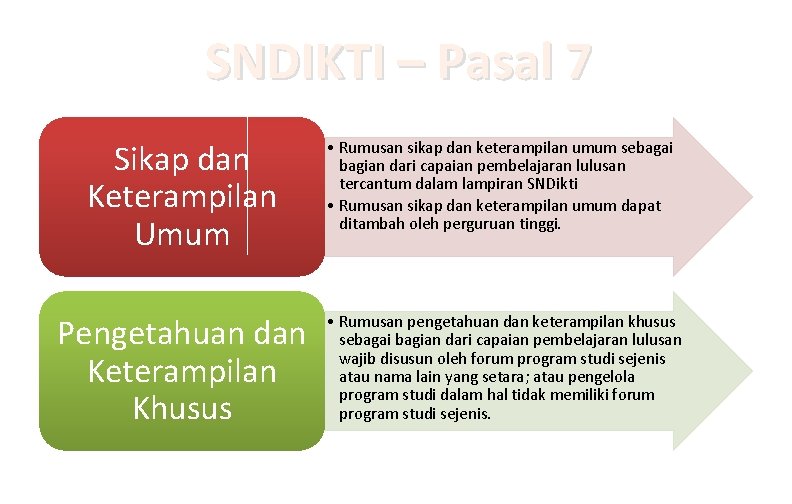 SNDIKTI – Pasal 7

Sikap dan Keterampilan Umum

• Rumusan sikap dan keterampilan umum sebagai bagian dari capaian pembelajaran lulusan tercantum dalam lampiran SNDikti
• Rumusan sikap dan keterampilan umum dapat ditambah oleh perguruan tinggi.

Pengetahuan dan Keterampilan Khusus

• Rumusan pengetahuan dan keterampilan khusus sebagai bagian dari capaian pembelajaran lulusan wajib disusun oleh forum program studi sejenis atau nama lain yang setara; atau pengelola program studi dalam hal tidak memiliki forum program studi sejenis.